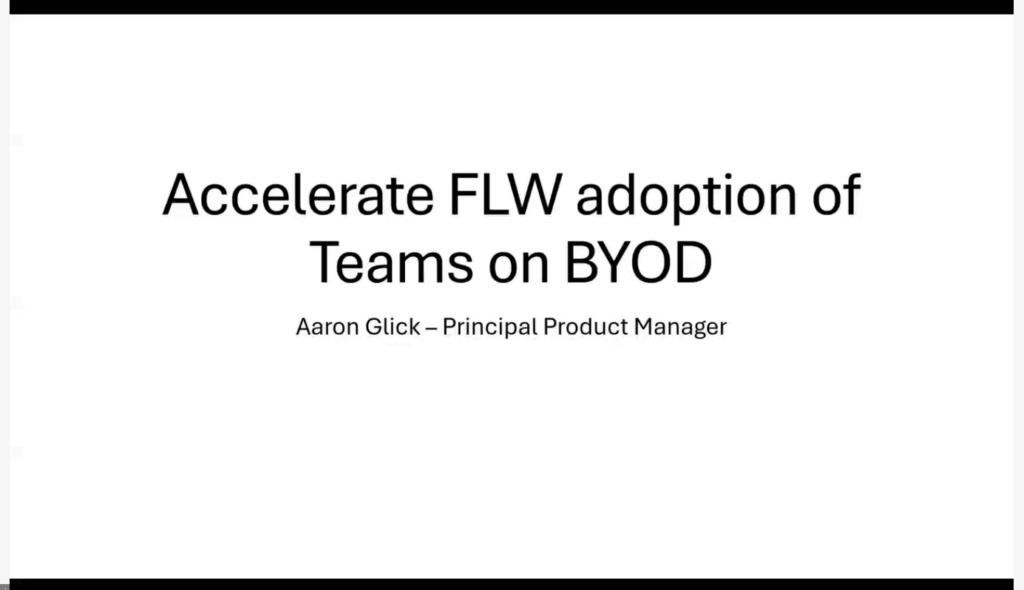 Accelerate FLW adoption of Teams on BYOD

Aaron Glick – Principal Product Manager